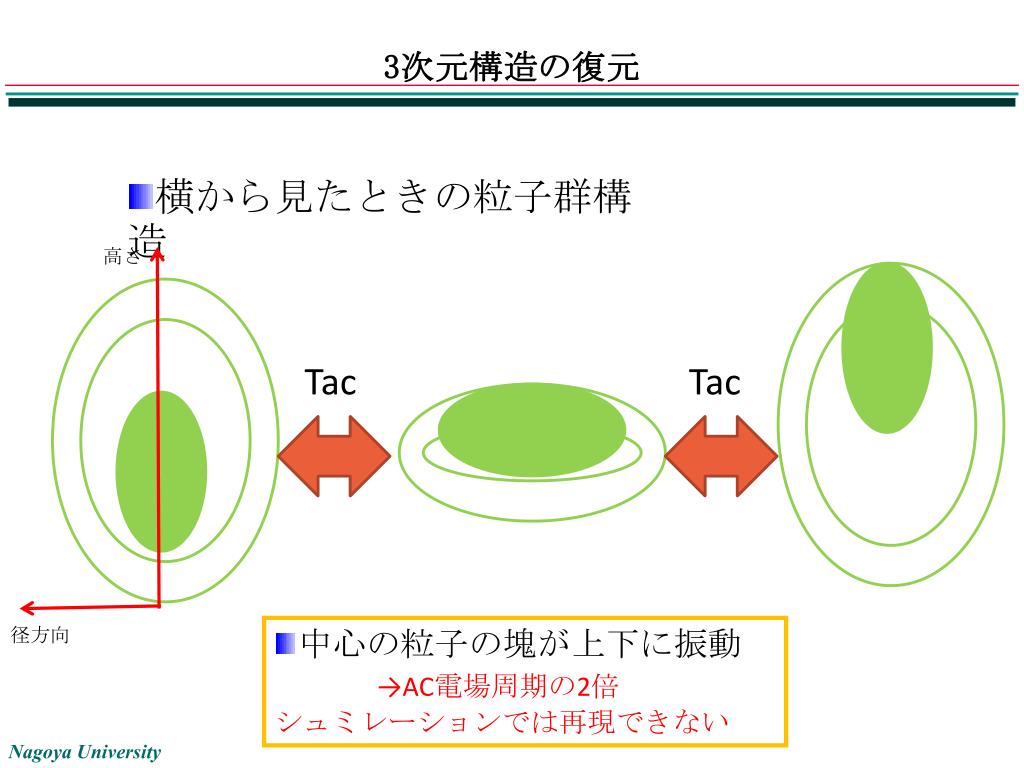 3次元構造の復元

横から見たときの粒子群構造

高さ

Tac

Tac

径方向

中心の粒子の塊が上下に振動
→AC電場周期の2倍
シュミレーションでは再現できない

Nagoya University